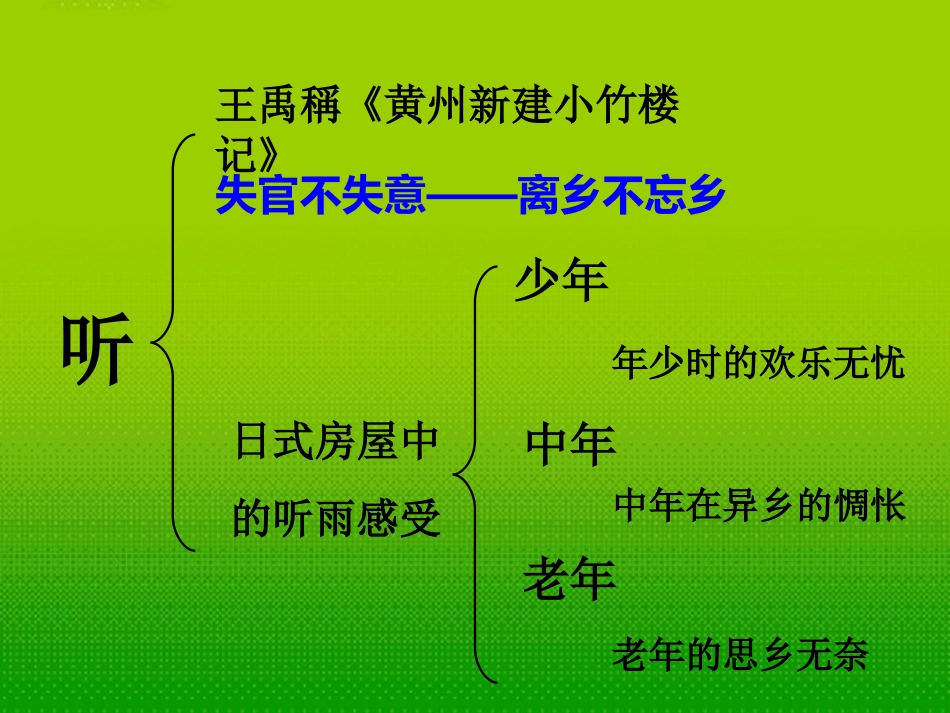 听

王禹稱《黄州新建小竹楼记》
失官不失意——离乡不忘乡

日式房屋中的听雨感受

少年
年少时的欢乐无忧

中年
中年在异乡的惆怅

老年
老年的思乡无奈